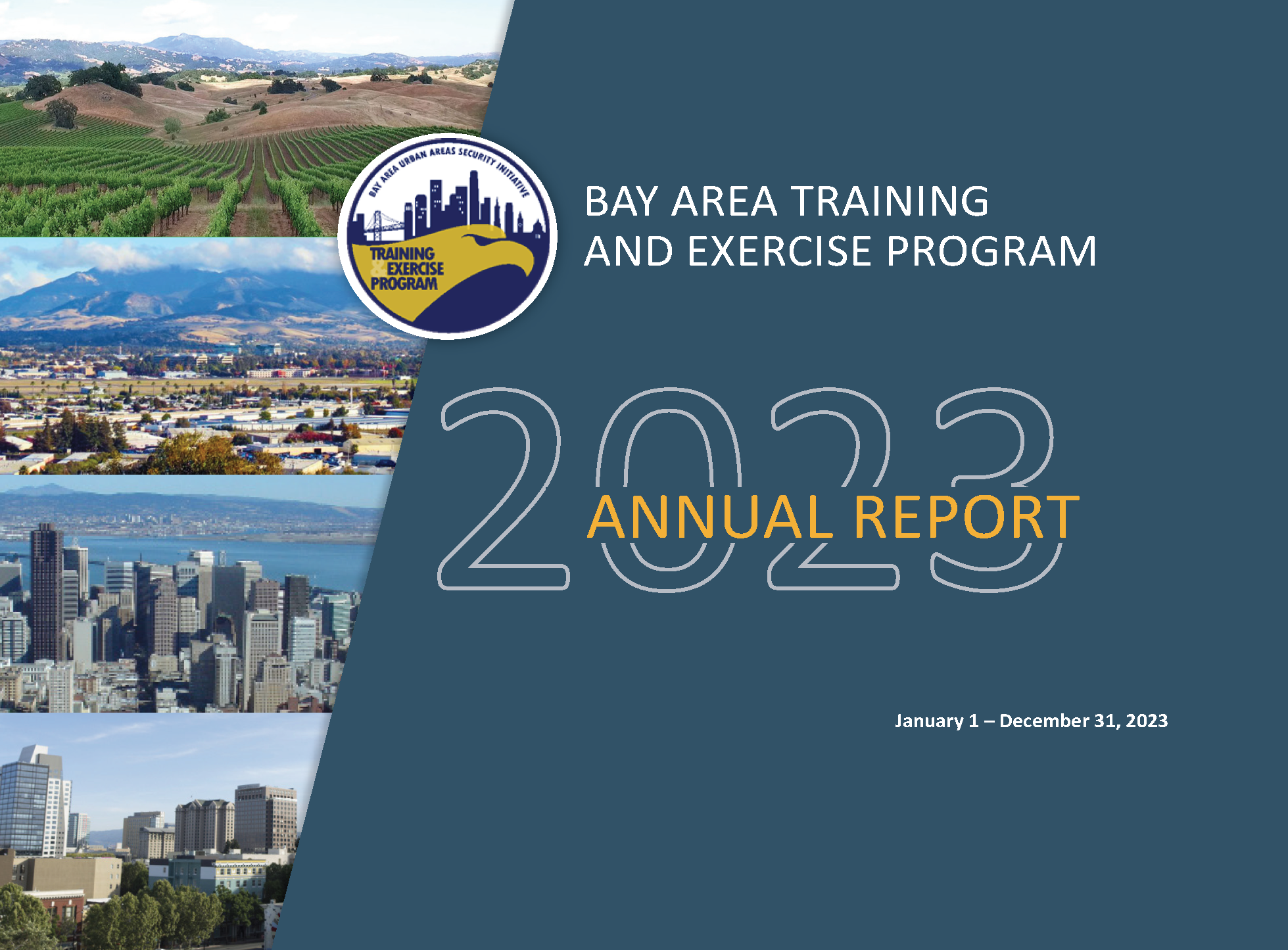 BAY AREA URBAN AREAS SECURITY INITIATIVE
TRAINING & EXERCISE PROGRAM

BAY AREA TRAINING AND EXERCISE PROGRAM

2023
ANNUAL REPORT

January 1 – December 31, 2023